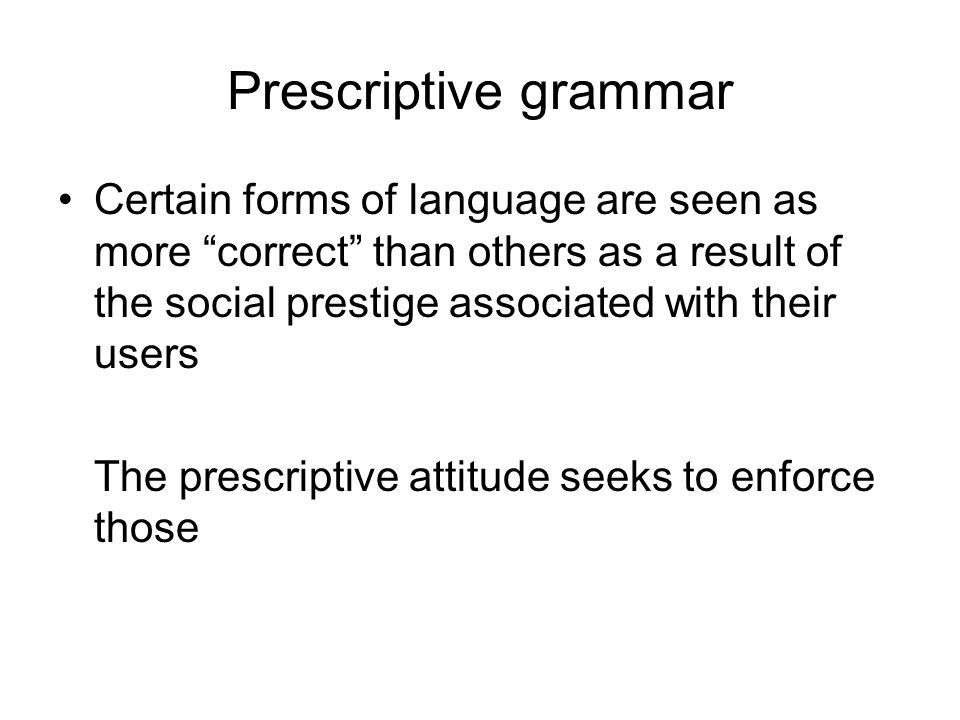 Prescriptive grammar

• Certain forms of language are seen as more “correct” than others as a result of the social prestige associated with their users

The prescriptive attitude seeks to enforce those